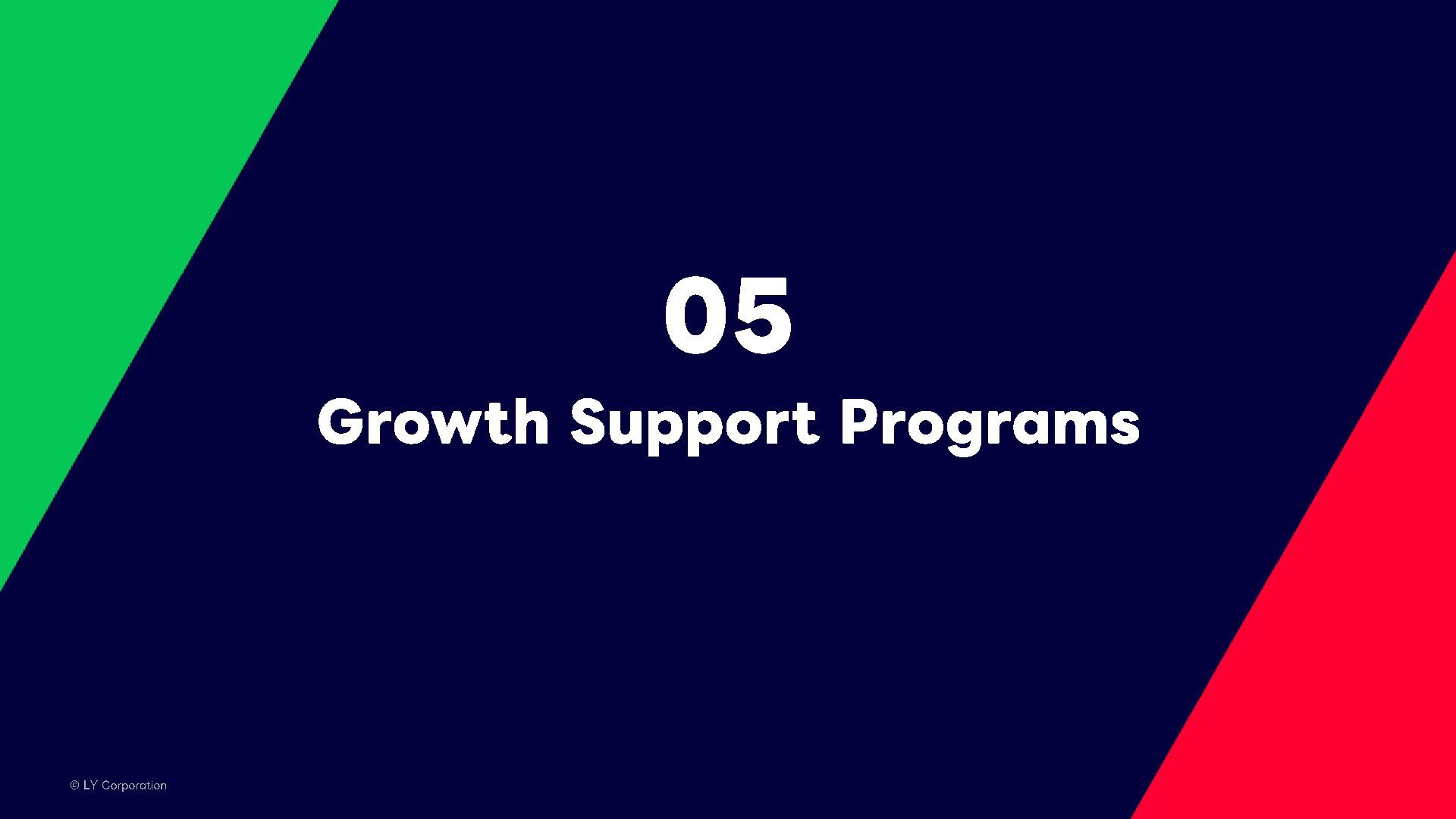 05
Growth Support Programs

© LY Corporation